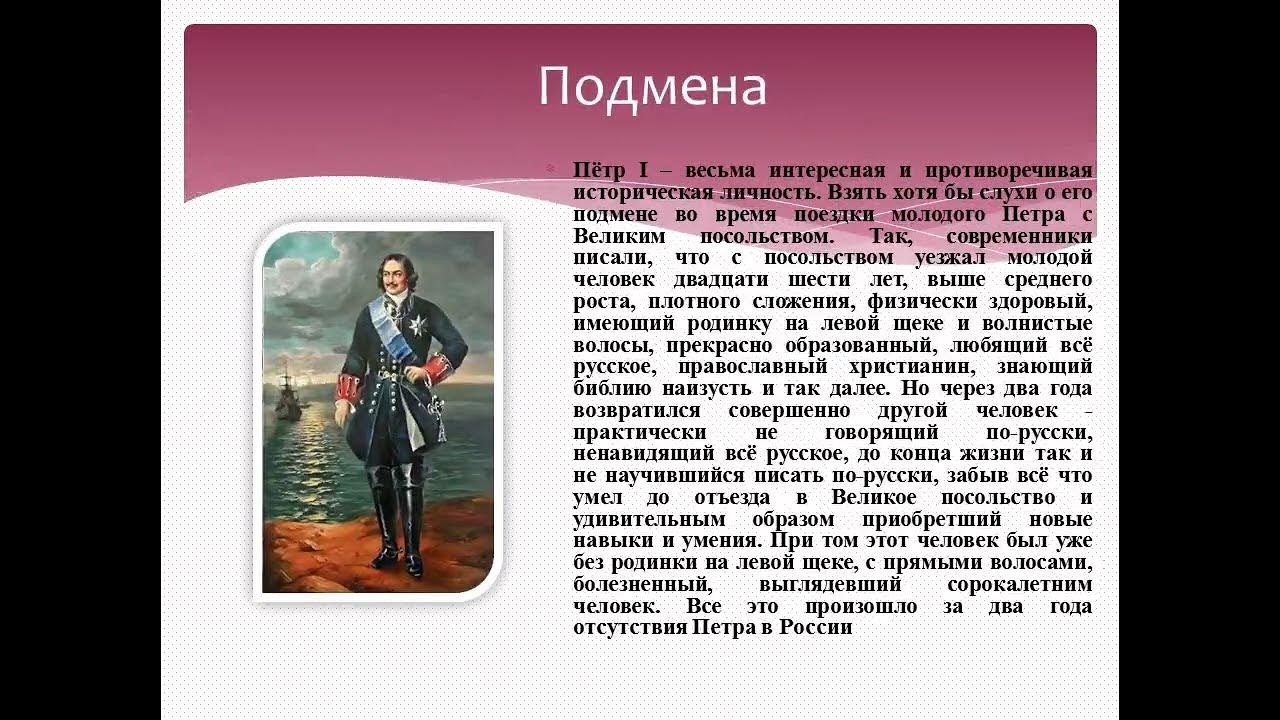 Подмена

Пётр I – весьма интересная и противоречивая историческая личность. Взять хотя бы слухи о его подмене во время поездки молодого Петра с Великим посольством. Так, современники писали, что с посольством уезжал молодой человек двадцати шести лет, выше среднего роста, плотного сложения, физически здоровый, имеющий родинку на левой щеке и волнистые волосы, прекрасно образованный, любящий всё русское, православный христианин, знающий библию наизусть и так далее. Но через два года возвратился совершенно другой человек - практически не говорящий по-русски, ненавидящий всё русское, до конца жизни так и не научившийся писать по-русски, забыв всё что умел до отъезда в Великое посольство и удивительным образом приобретший новые навыки и умения. При том этот человек был уже без родинки на левой щеке, с прямыми волосами, болезненный, выглядевший сорокалетним человек. Все это произошло за два года отсутствия Петра в России